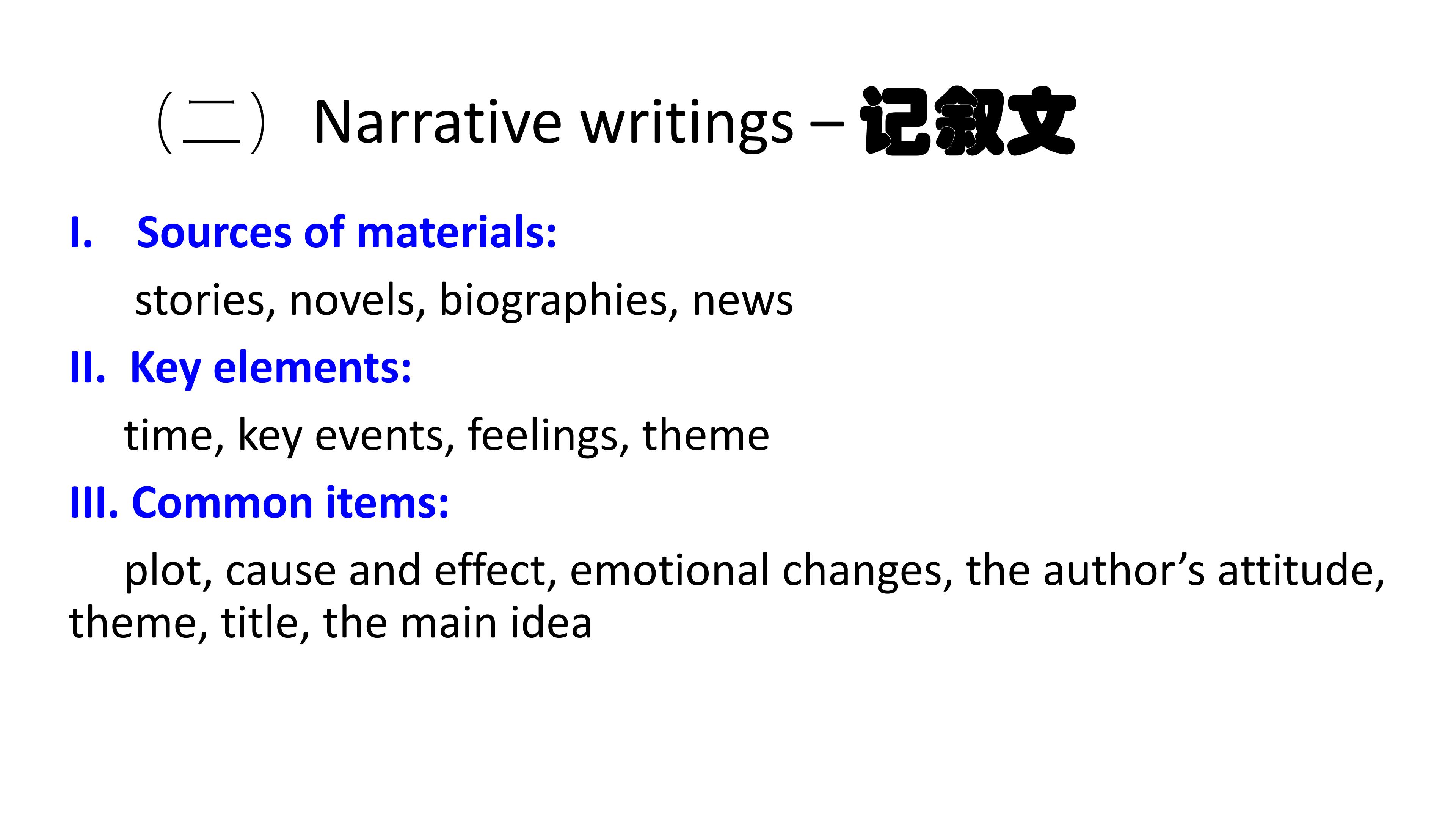 （二） Narrative writings – 记叙文

I. Sources of materials:

stories, novels, biographies, news

II. Key elements:

time, key events, feelings, theme

III. Common items:

plot, cause and effect, emotional changes, the author's attitude, theme, title, the main idea